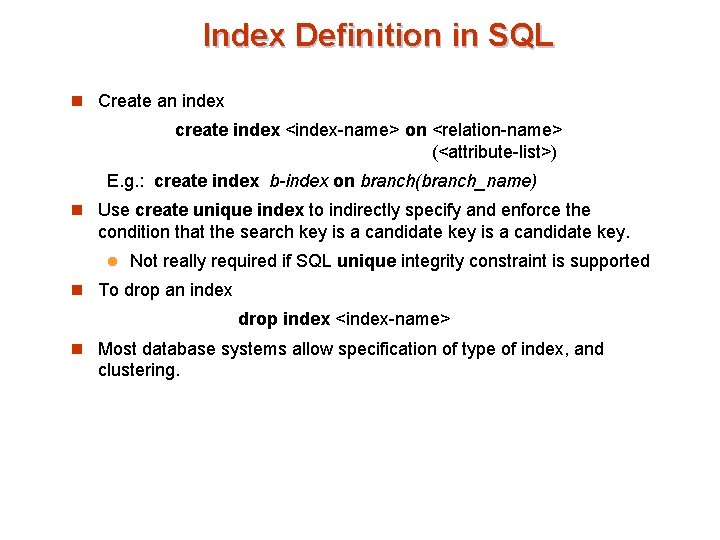 Index Definition in SQL

Create an index

create index <index-name> on <relation-name> (<attribute-list>)

E.g.: create index b-index on branch(branch_name)

Use create unique index to indirectly specify and enforce the condition that the search key is a candidate key is a candidate key.

Not really required if SQL unique integrity constraint is supported

To drop an index

drop index <index-name>

Most database systems allow specification of type of index, and clustering.